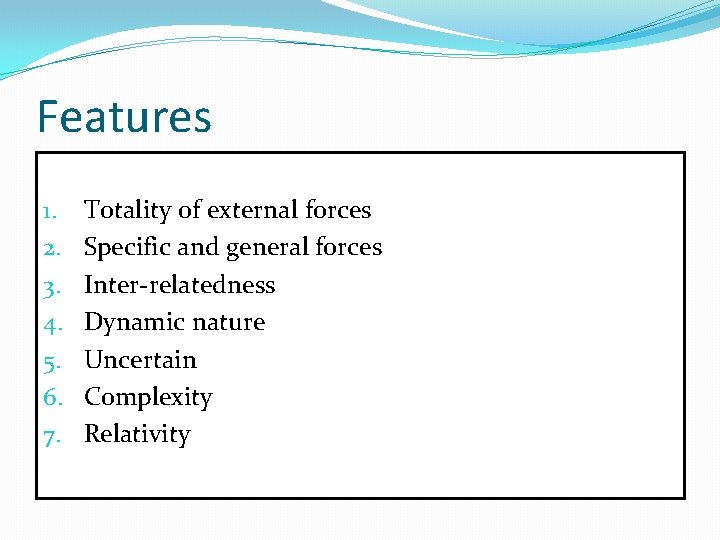 Features

1. Totality of external forces
2. Specific and general forces
3. Inter-relatedness
4. Dynamic nature
5. Uncertain
6. Complexity
7. Relativity